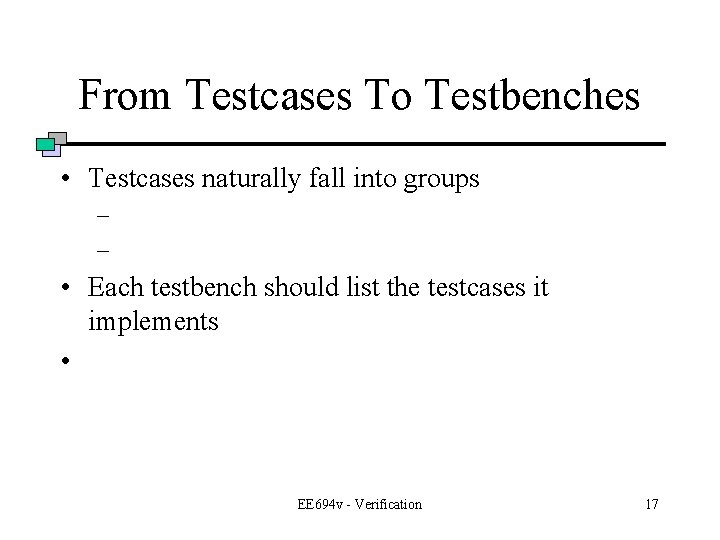 From Testcases To Testbenches

• Testcases naturally fall into groups
  –
  –
• Each testbench should list the testcases it implements
•

EE694v - Verification

17